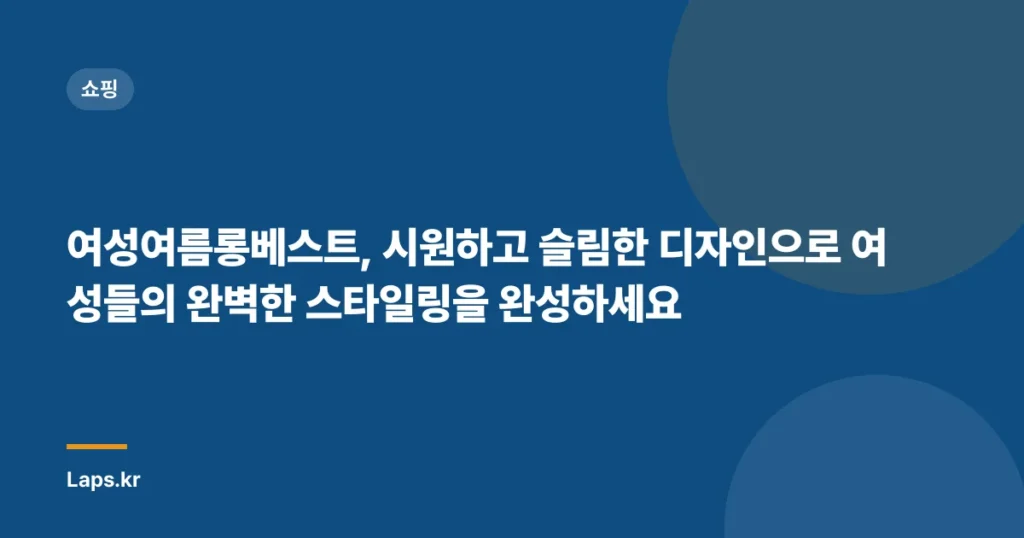 쇼핑

여성여름롱베스트, 시원하고 슬림한 디자인으로 여성들의 완벽한 스타일링을 완성하세요

Laps.kr